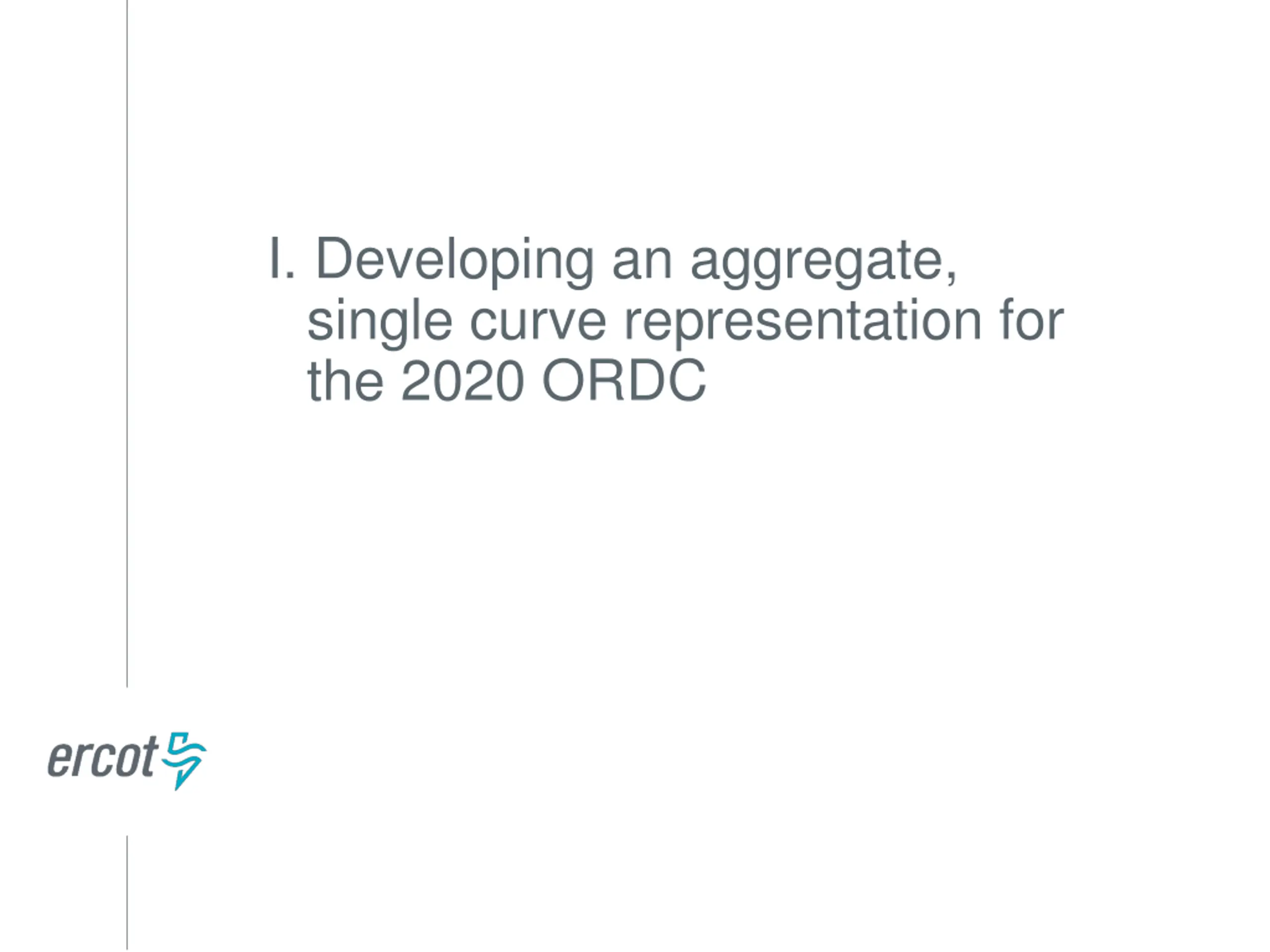 I. Developing an aggregate, single curve representation for the 2020 ORDC

ercot